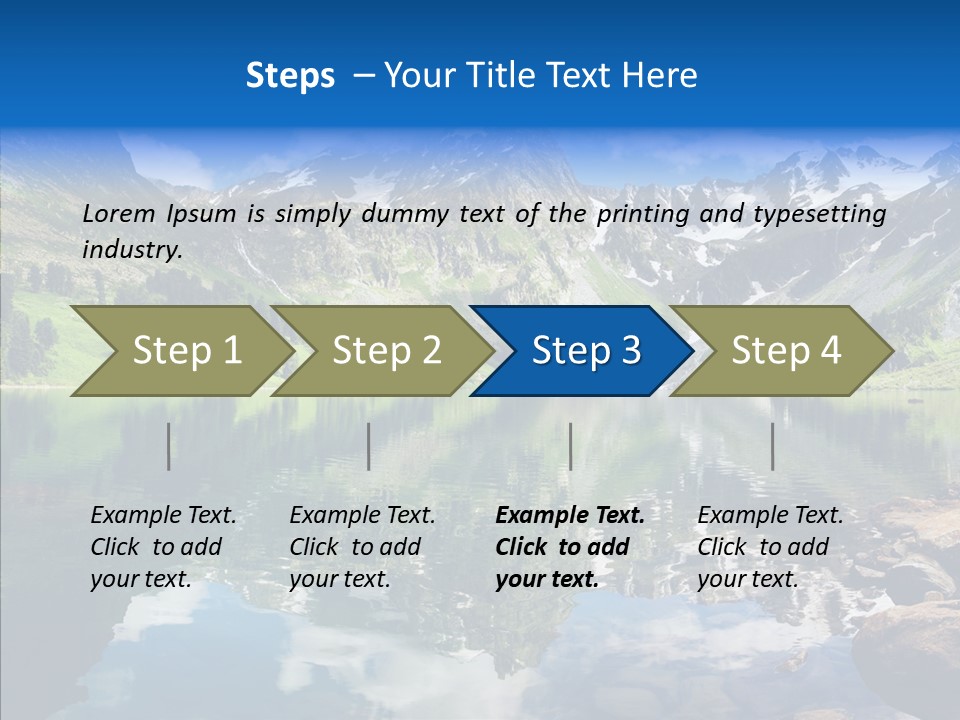 Steps – Your Title Text Here

Lorem Ipsum is simply dummy text of the printing and typesetting industry.

Step 1

Step 2

Step 3

Step 4

Example Text. Click to add your text.

Example Text. Click to add your text.

Example Text. Click to add your text.

Example Text. Click to add your text.